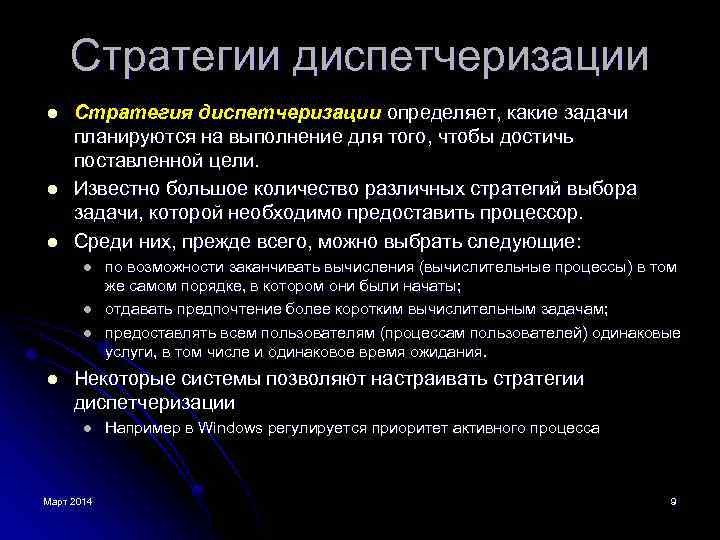 Стратегии диспетчеризации

- Стратегия диспетчеризации определяет, какие задачи планируются на выполнение для того, чтобы достичь поставленной цели.
- Известно большое количество различных стратегий выбора задачи, которой необходимо предоставить процессор.
- Среди них, прежде всего, можно выбрать следующие:
  - по возможности заканчивать вычисления (вычислительные процессы) в том же самом порядке, в котором они были начаты;
  - отдавать предпочтение более коротким вычислительным задачам;
  - предоставлять всем пользователям (процессам пользователей) одинаковые услуги, в том числе и одинаковое время ожидания.
- Некоторые системы позволяют настраивать стратегии диспетчеризации
  - Например в Windows регулируется приоритет активного процесса

Март 2014

9